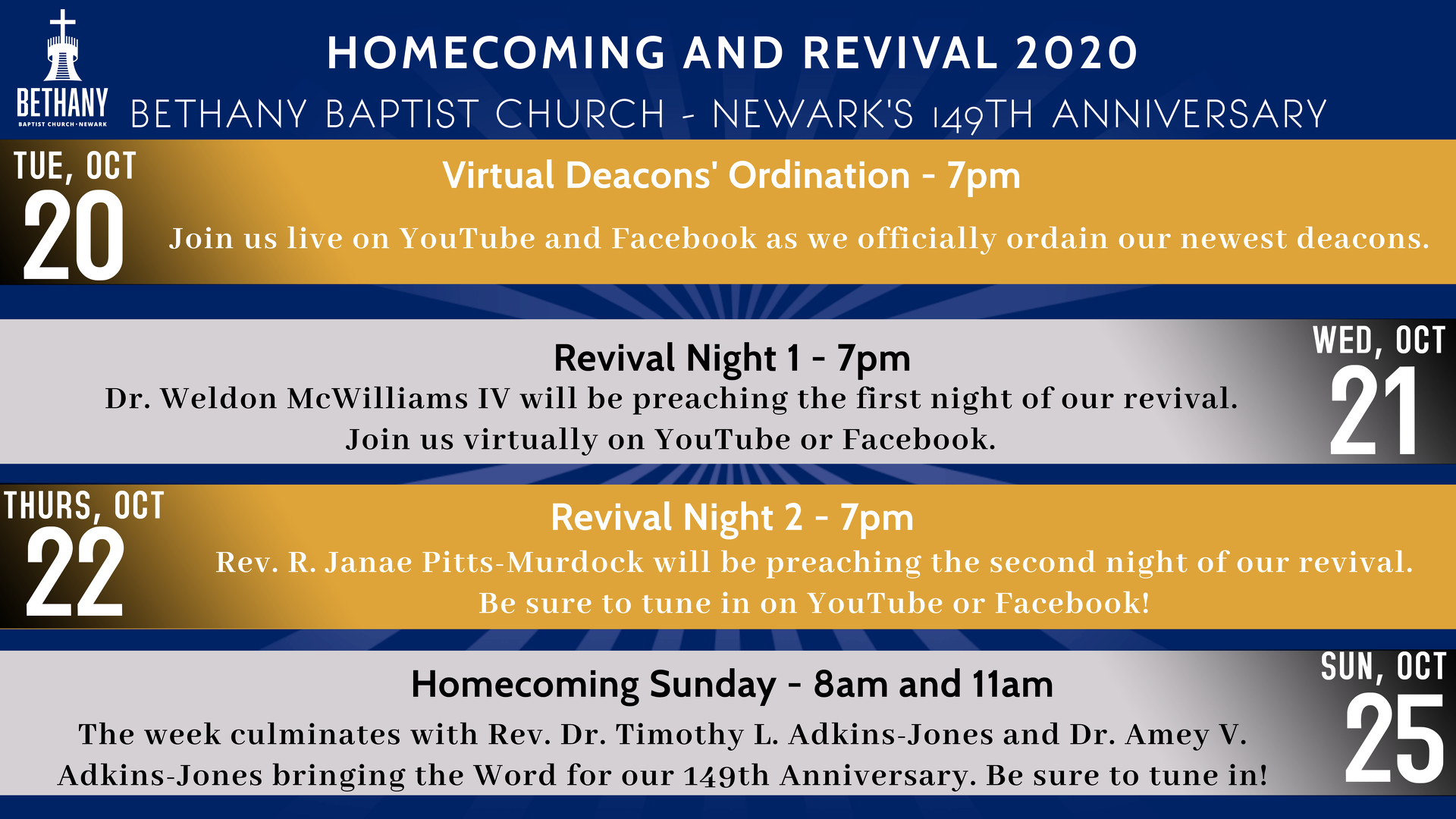 BETHANY
BAPTIST CHURCH • NEWARK

HOMECOMING AND REVIVAL 2020

BETHANY BAPTIST CHURCH - NEWARK'S 149TH ANNIVERSARY

TUE, OCT
20

Virtual Deacons' Ordination - 7pm

Join us live on YouTube and Facebook as we officially ordain our newest deacons.

Revival Night 1 - 7pm

Dr. Weldon McWilliams IV will be preaching the first night of our revival. Join us virtually on YouTube or Facebook.

WED, OCT
21

THURS, OCT
22

Revival Night 2 - 7pm

Rev. R. Janae Pitts-Murdock will be preaching the second night of our revival. Be sure to tune in on YouTube or Facebook!

Homecoming Sunday - 8am and 11am

The week culminates with Rev. Dr. Timothy L. Adkins-Jones and Dr. Amey V. Adkins-Jones bringing the Word for our 149th Anniversary. Be sure to tune in!

SUN, OCT
25